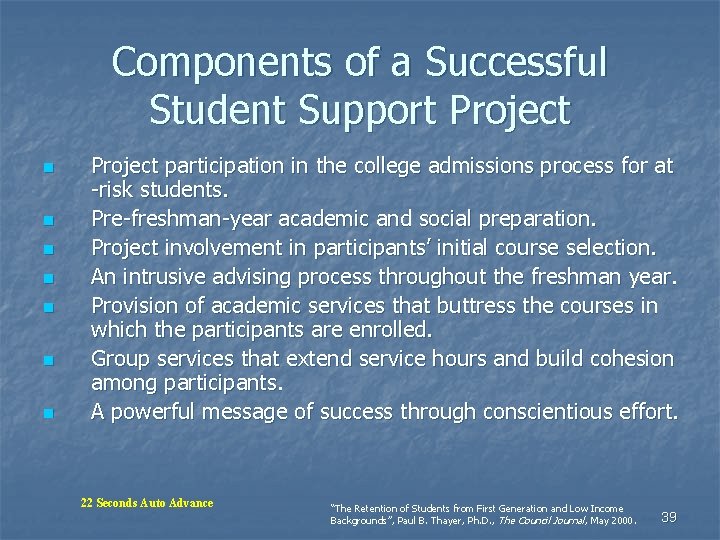 Components of a Successful Student Support Project

- Project participation in the college admissions process for at -risk students.
- Pre-freshman-year academic and social preparation.
- Project involvement in participants' initial course selection.
- An intrusive advising process throughout the freshman year.
- Provision of academic services that buttress the courses in which the participants are enrolled.
- Group services that extend service hours and build cohesion among participants.
- A powerful message of success through conscientious effort.

22 Seconds Auto Advance

"The Retention of Students from First Generation and Low Income Backgrounds", Paul B. Thayer, Ph.D., The Council Journal, May 2000.

39